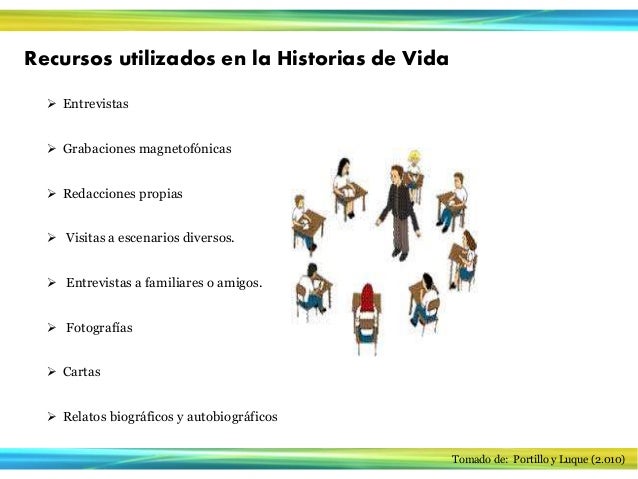 Recursos utilizados en la Historias de Vida

➢ Entrevistas

➢ Grabaciones magnetofónicas

➢ Redacciones propias

➢ Visitas a escenarios diversos.

➢ Entrevistas a familiares o amigos.

➢ Fotografías

➢ Cartas

➢ Relatos biográficos y autobiográficos

Tomado de: Portillo y Luque (2.010)